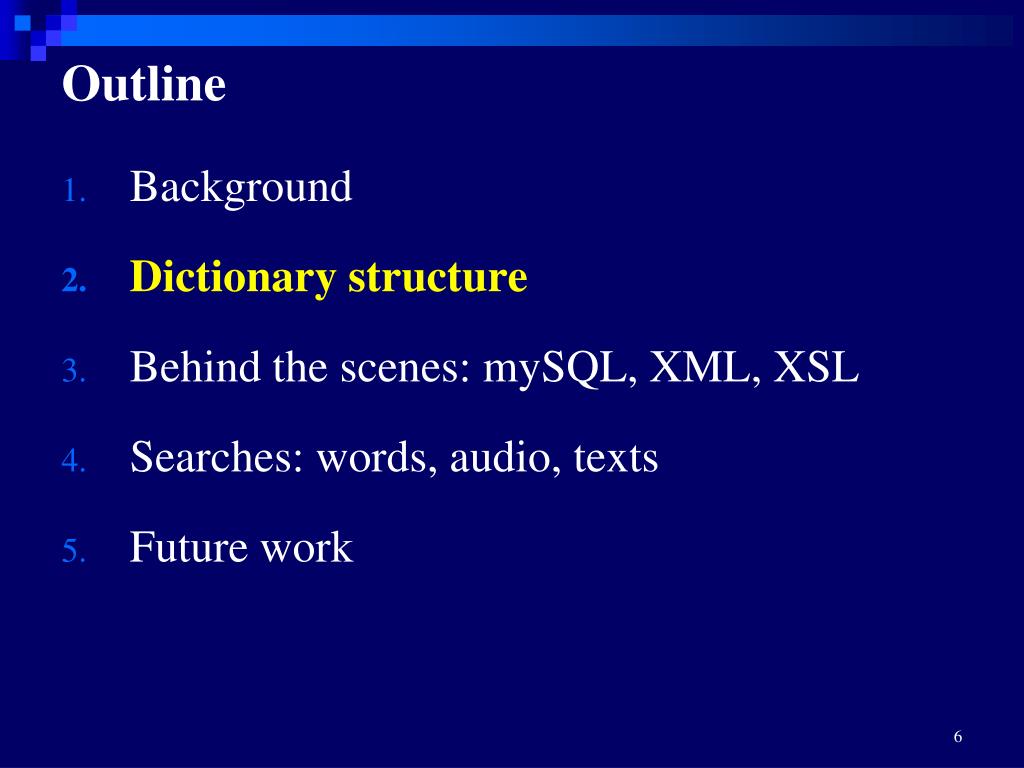 Outline

1. Background
2. Dictionary structure
3. Behind the scenes: mySQL, XML, XSL
4. Searches: words, audio, texts
5. Future work

6